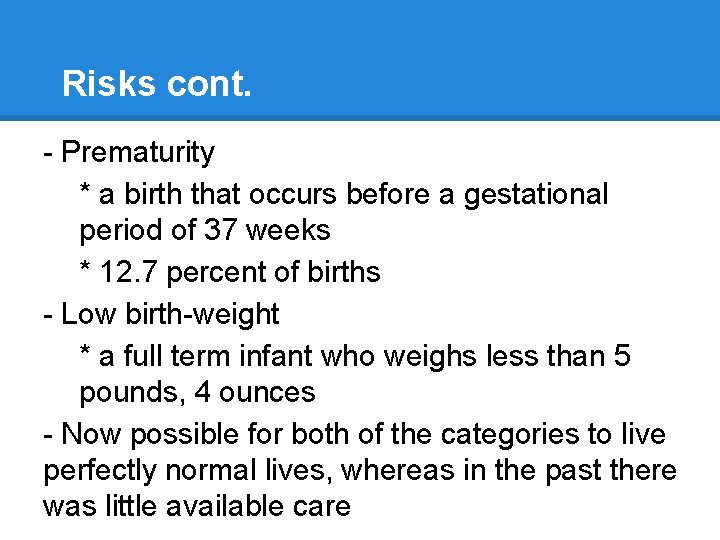 Risks cont.

- Prematurity

* a birth that occurs before a gestational period of 37 weeks

* 12.7 percent of births

- Low birth-weight

* a full term infant who weighs less than 5 pounds, 4 ounces

- Now possible for both of the categories to live perfectly normal lives, whereas in the past there was little available care